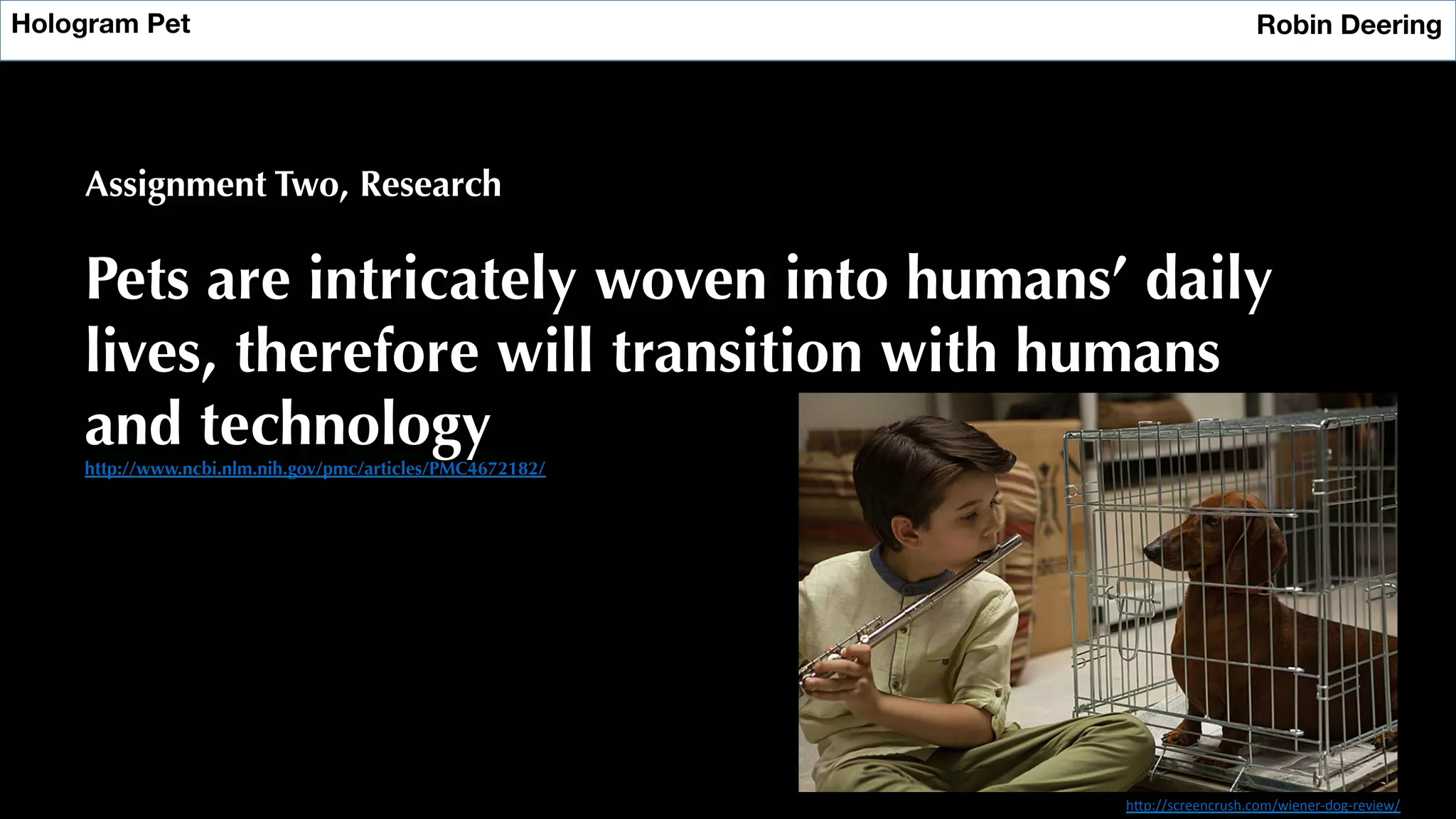 Hologram Pet

Robin Deering

Assignment Two, Research

Pets are intricately woven into humans' daily lives, therefore will transition with humans and technology

http://www.ncbi.nlm.nih.gov/pmc/articles/PMC4672182/

http://screencrush.com/wiener-dog-review/